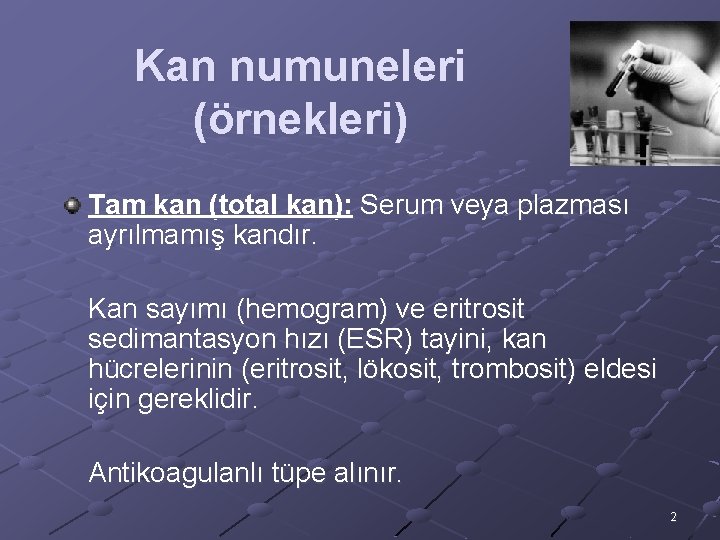 Kan numuneleri (örnekleri)

Tam kan (total kan): Serum veya plazması ayrılmamış kandır.

Kan sayımı (hemogram) ve eritrosit sedimantasyon hızı (ESR) tayini, kan hücrelerinin (eritrosit, lökosit, trombosit) eldesi için gereklidir.

Antikoagulanlı tüpe alınır.

2